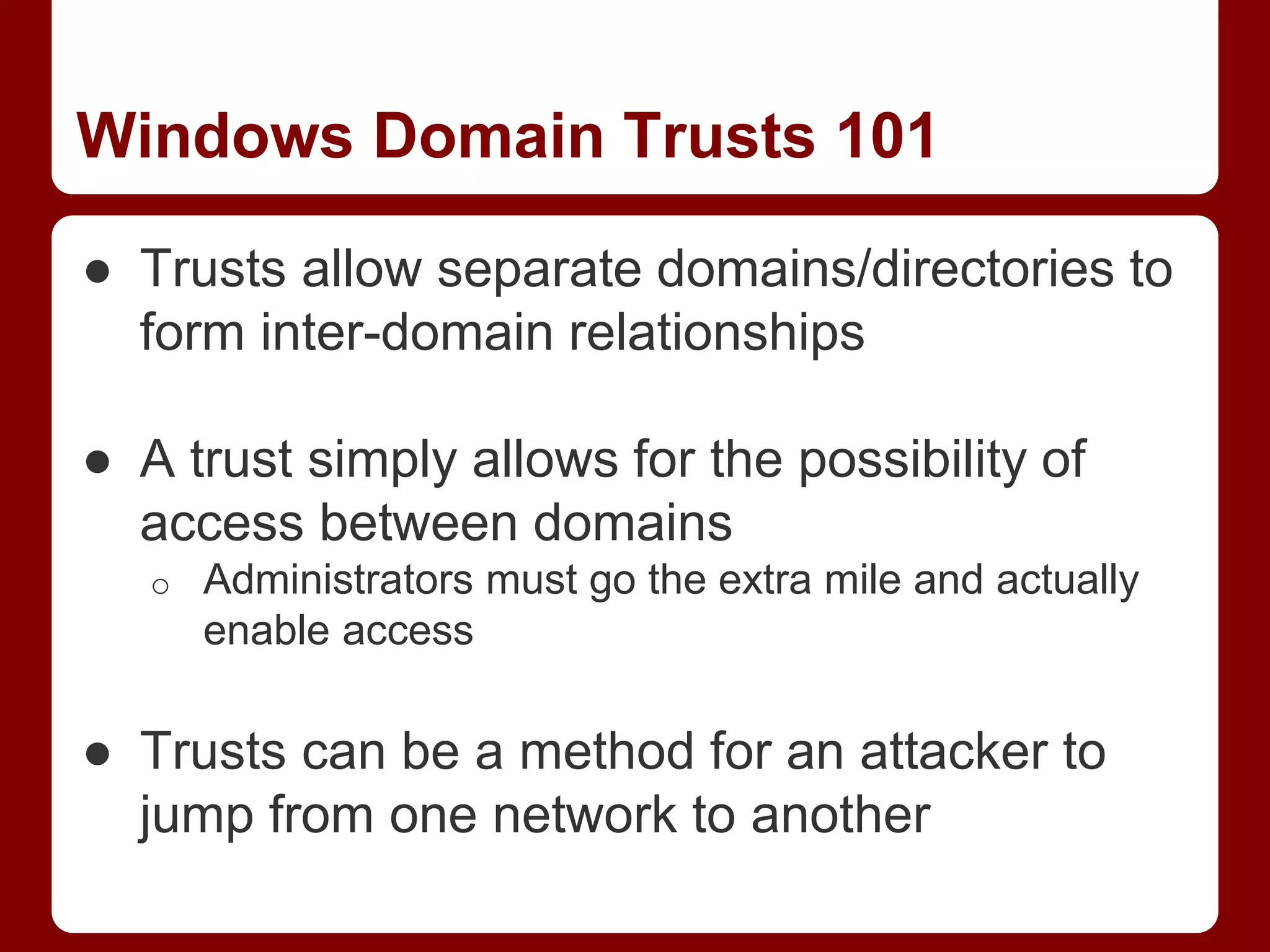 Windows Domain Trusts 101

● Trusts allow separate domains/directories to form inter-domain relationships

● A trust simply allows for the possibility of access between domains
○ Administrators must go the extra mile and actually enable access

● Trusts can be a method for an attacker to jump from one network to another